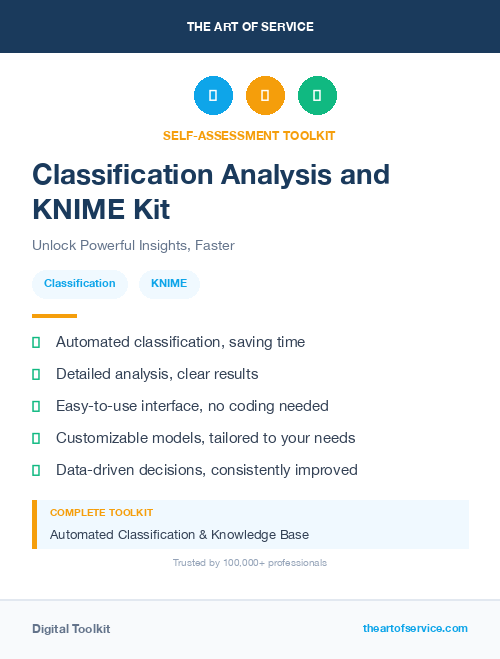 THE ART OF SERVICE

SELF-ASSESSMENT TOOLKIT

Classification Analysis and KNIME Kit

Unlock Powerful Insights, Faster

Classification KNIME

Automated classification, saving time

Detailed analysis, clear results

Easy-to-use interface, no coding needed

Customizable models, tailored to your needs

Data-driven decisions, consistently improved

COMPLETE TOOLKIT

Automated Classification & Knowledge Base

Trusted by 100,000+ professionals

Digital Toolkit

theartofservice.com